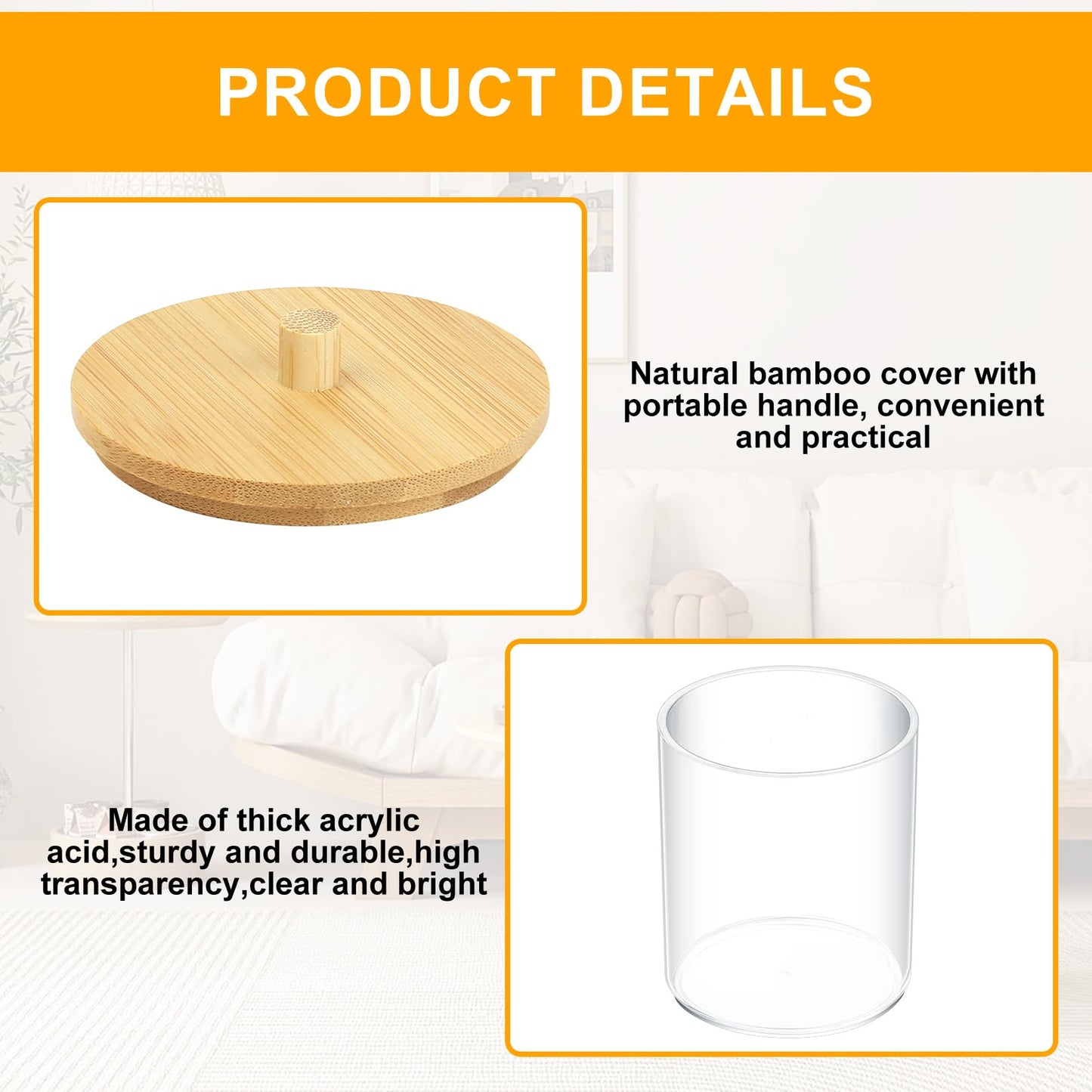 PRODUCT DETAILS

Natural bamboo cover with portable handle, convenient and practical

Made of thick acrylic acid,sturdy and durable,high transparency,clear and bright